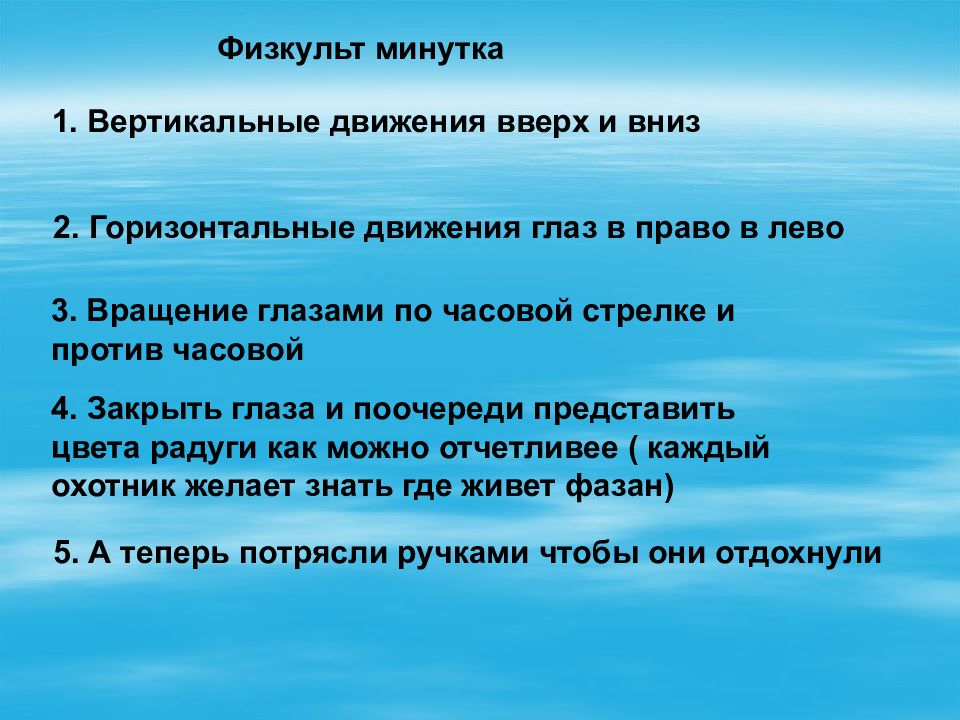 Физкульт минутка

1. Вертикальные движения вверх и вниз

2. Горизонтальные движения глаз в право в лево

3. Вращение глазами по часовой стрелке и против часовой

4. Закрыть глаза и поочереди представить цвета радуги как можно отчетливее ( каждый охотник желает знать где живет фазан)

5. А теперь потрясли ручками чтобы они отдохнули